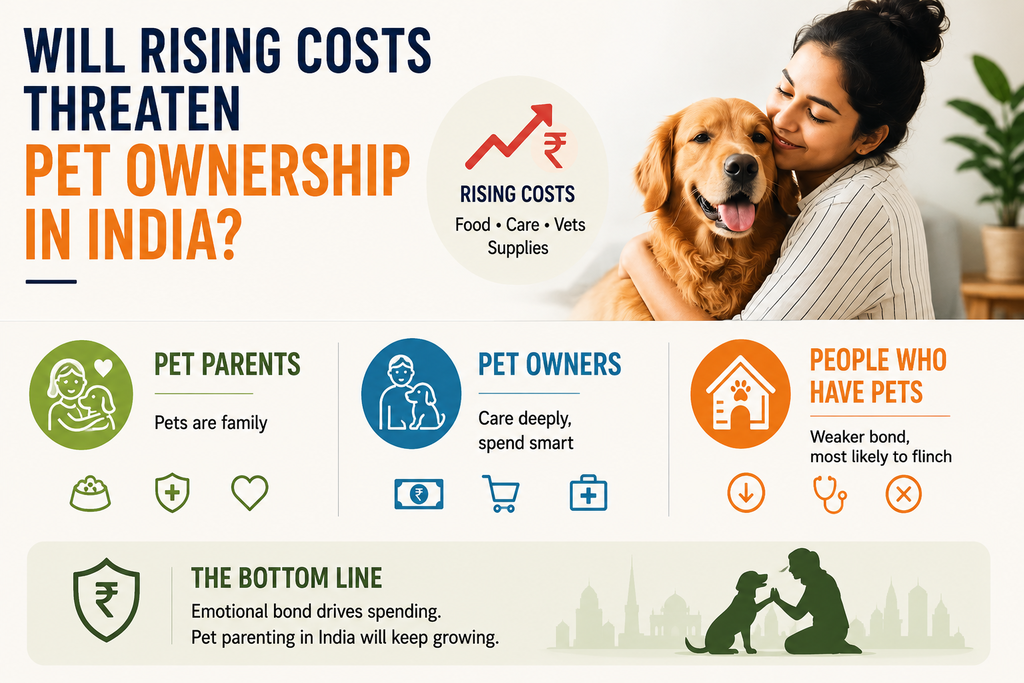 WILL RISING COSTS THREATEN PET OWNERSHIP IN INDIA?

₹
RISING COSTS
Food • Care • Vets
Supplies

PET PARENTS
Pets are family

PET OWNERS
Care deeply, spend smart

₹

PEOPLE WHO HAVE PETS
Weaker bond, most likely to flinch

₹
THE BOTTOM LINE
Emotional bond drives spending.
Pet parenting in India will keep growing.